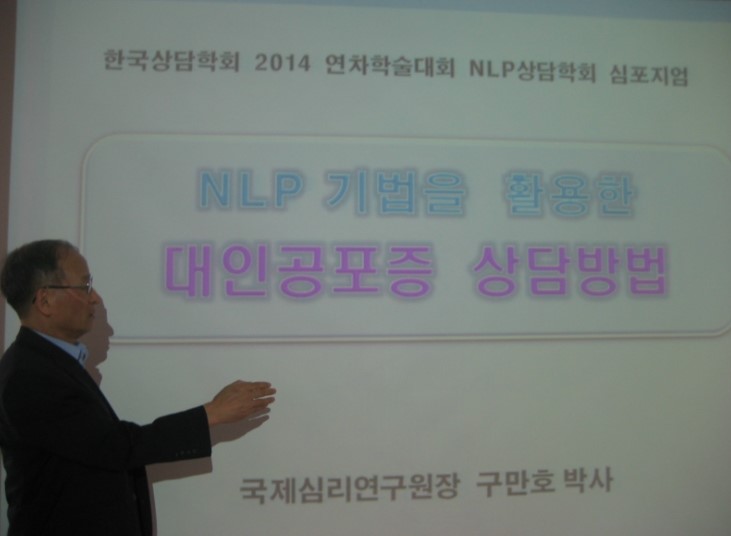 한국상담학회 2014 연차학술대회 NLP상담학회 심포지엄

NLP 기법을 활용한
대인공포증 상담방법

국제심리연구원장 구만호 박사